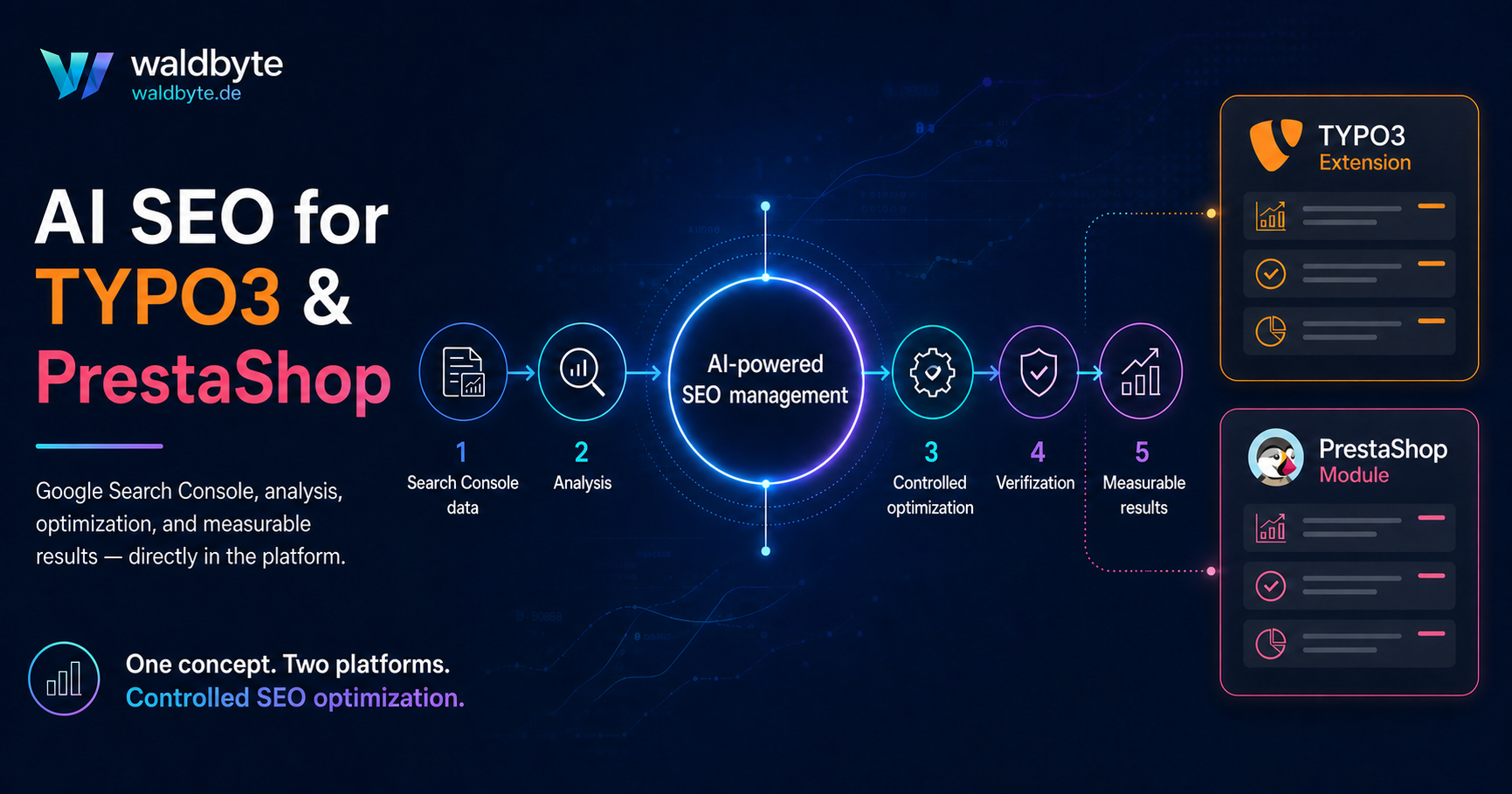 waldbyte
waldbyte.de

AI SEO for TYPO3 & PrestaShop

Google Search Console, analysis, optimization, and measurable results — directly in the platform.

One concept. Two platforms.
Controlled SEO optimization.

1
Search Console data

2
Analysis

AI-powered SEO management

3
Controlled optimization

4
Verifization

5
Measurable results

TYPO3
Extension

PrestaShop
Module